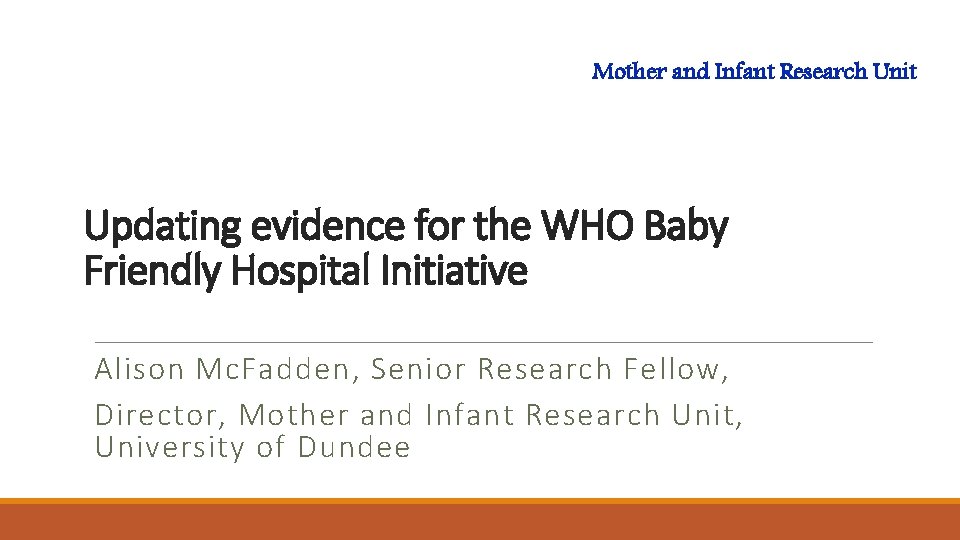 Mother and Infant Research Unit

Updating evidence for the WHO Baby Friendly Hospital Initiative

Alison McFadden, Senior Research Fellow,

Director, Mother and Infant Research Unit, University of Dundee